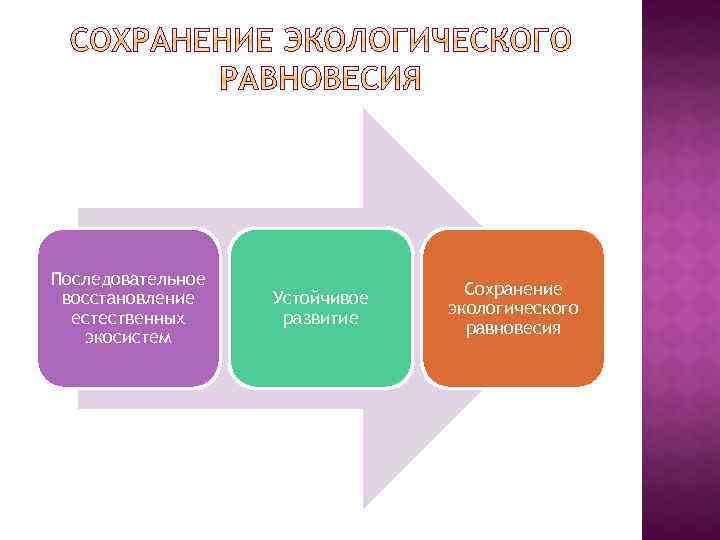 СОХРАНЕНИЕ ЭКОЛОГИЧЕСКОГО РАВНОВЕСИЯ

Последовательное восстановление естественных экосистем

Устойчивое развитие

Сохранение экологического равновесия